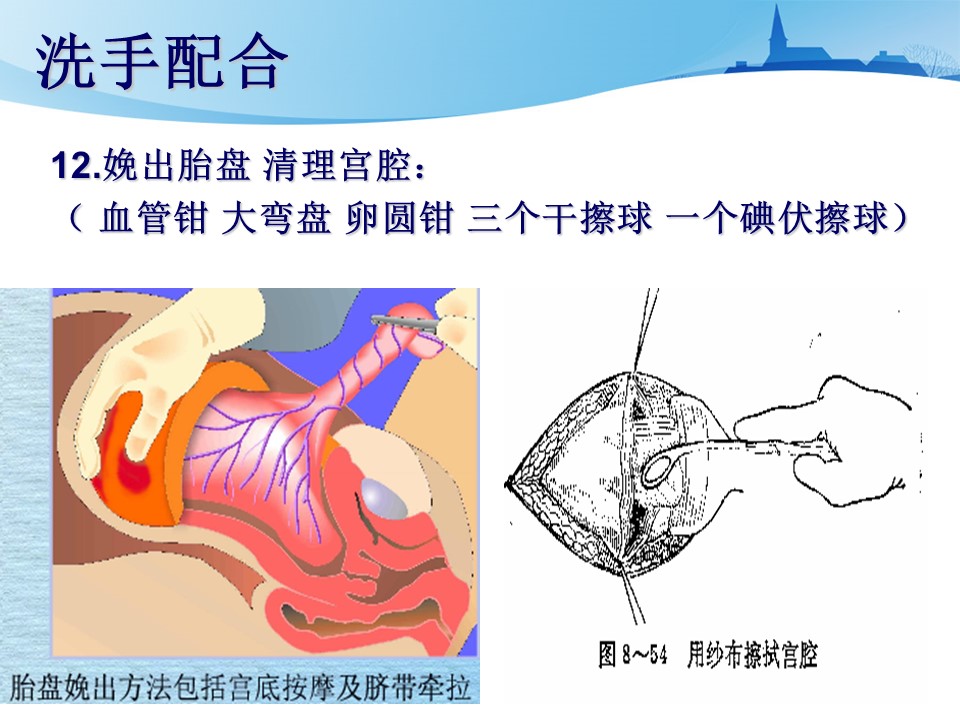 洗手配合

12.娩出胎盘 清理宫腔：
（ 血管钳 大弯盘 卵圆钳 三个干擦球 一个碘伏擦球）

胎盘娩出方法包括宫底按摩及脐带牵拉

图 8～54 用纱布擦拭宫腔